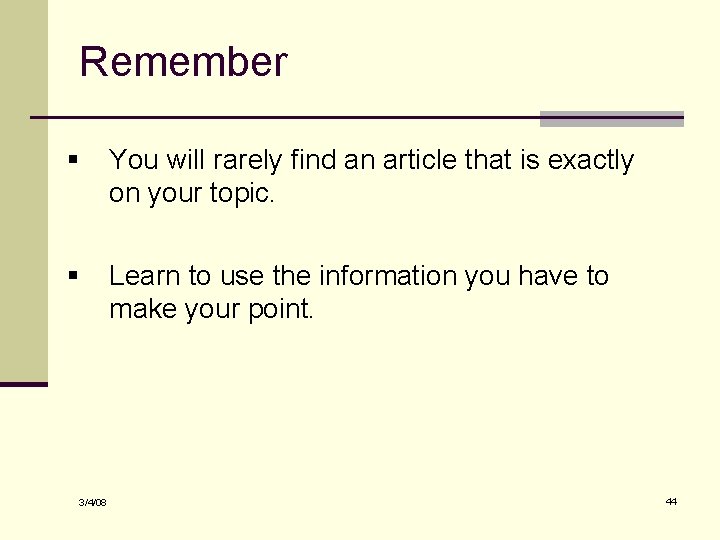 Remember

▪ You will rarely find an article that is exactly on your topic.

▪ Learn to use the information you have to make your point.

3/4/08

44